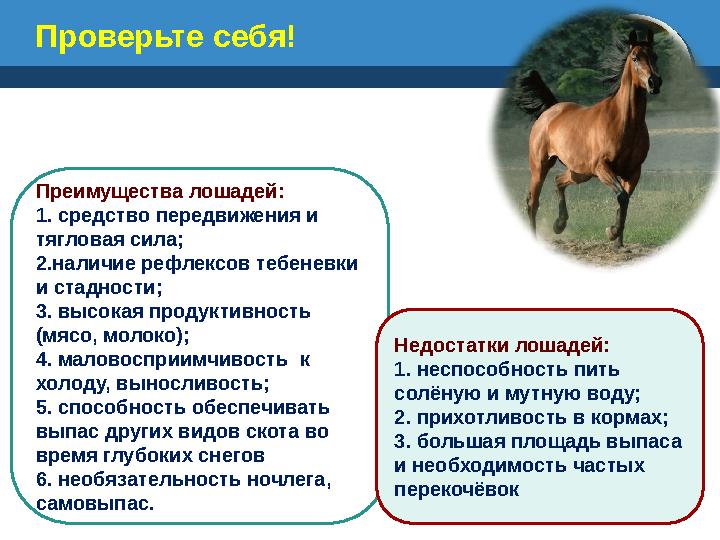 Проверьте себя!

Преимущества лошадей:
1. средство передвижения и тягловая сила;
2.наличие рефлексов тебеневки и стадности;
3. высокая продуктивность (мясо, молоко);
4. маловосприимчивость к холоду, выносливость;
5. способность обеспечивать выпас других видов скота во время глубоких снегов
6. необязательность ночлега, самовыпас.

Недостатки лошадей:
1. неспособность пить солёную и мутную воду;
2. прихотливость в кормах;
3. большая площадь выпаса и необходимость частых перекочёвок